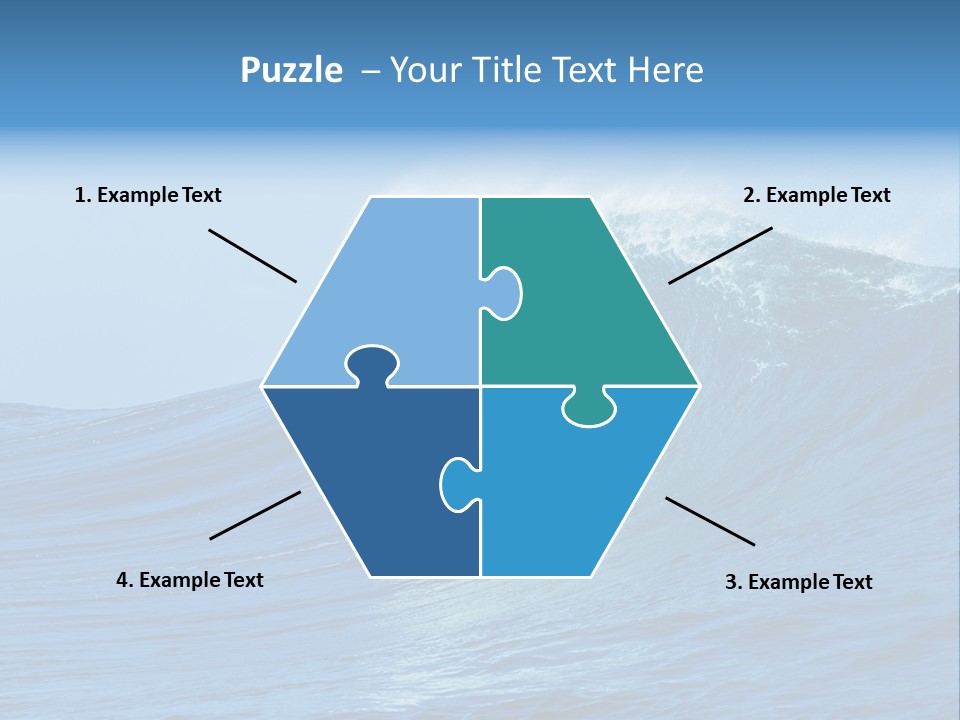 Puzzle – Your Title Text Here

1. Example Text

2. Example Text

4. Example Text

3. Example Text